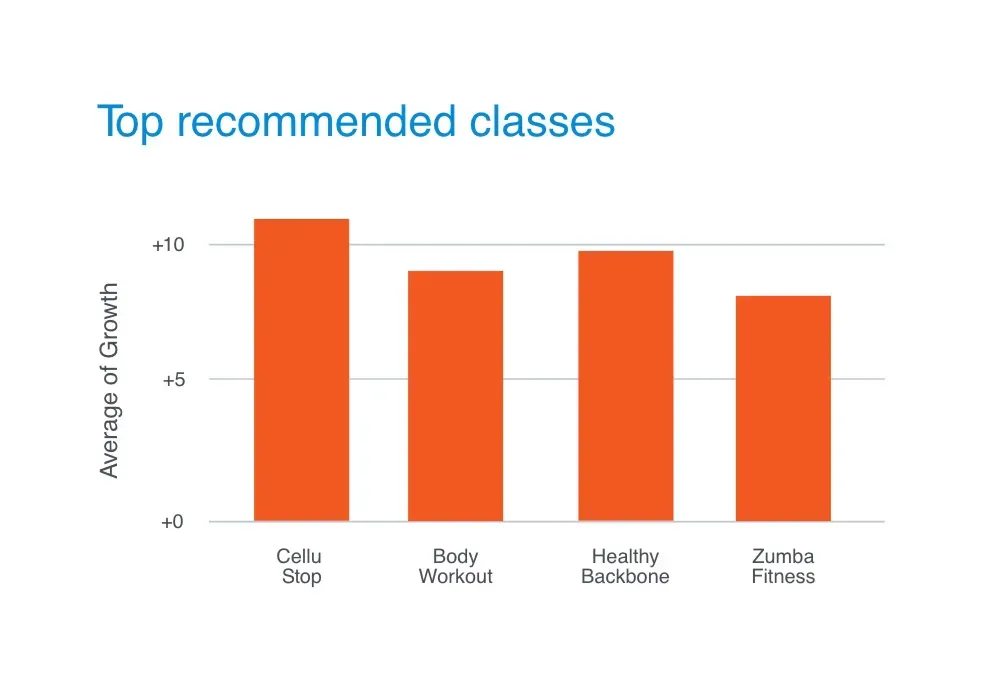 Top recommended classes

Average of Growth

+10

+5

+0

Cellu Stop

Body Workout

Healthy Backbone

Zumba Fitness